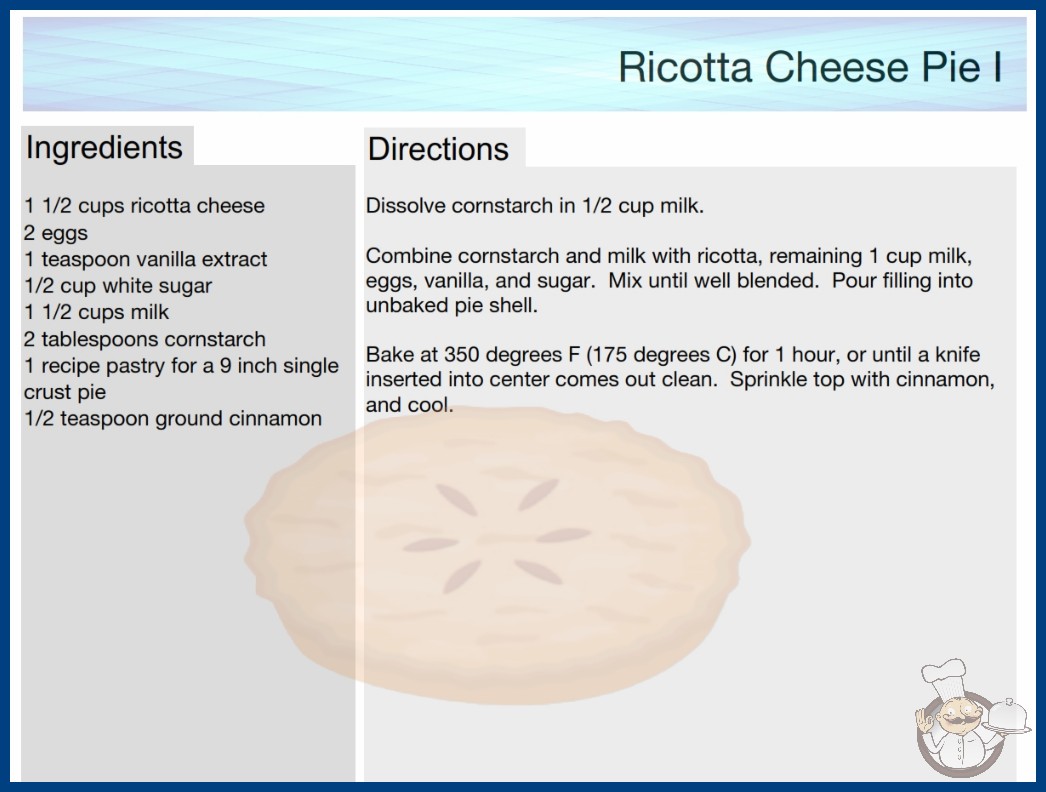 Ricotta Cheese Pie I

Ingredients

1 1/2 cups ricotta cheese
2 eggs
1 teaspoon vanilla extract
1/2 cup white sugar
1 1/2 cups milk
2 tablespoons cornstarch
1 recipe pastry for a 9 inch single crust pie
1/2 teaspoon ground cinnamon

Directions

Dissolve cornstarch in 1/2 cup milk.

Combine cornstarch and milk with ricotta, remaining 1 cup milk, eggs, vanilla, and sugar. Mix until well blended. Pour filling into unbaked pie shell.

Bake at 350 degrees F (175 degrees C) for 1 hour, or until a knife inserted into center comes out clean. Sprinkle top with cinnamon, and cool.